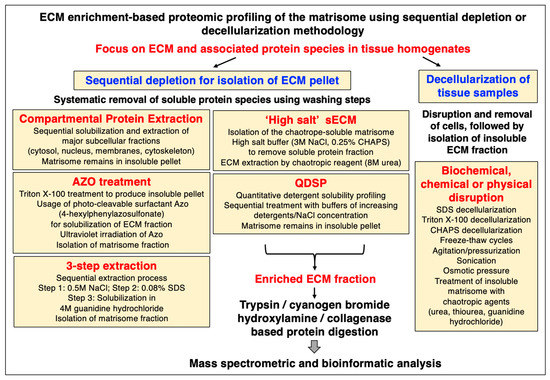 ECM enrichment-based proteomic profiling of the matrisome using sequential depletion or decellularization methodology

Focus on ECM and associated protein species in tissue homogenates

Sequential depletion for isolation of ECM pellet

Systematic removal of soluble protein species using washing steps

Compartmental Protein Extraction
Sequential solubilization and extraction of major subcellular fractions (cytosol, nucleus, membranes, cytoskeleton)
Matrisome remains in insoluble pellet

AZO treatment
Triton X-100 treatment to produce insoluble pellet
Usage of photo-cleavable surfactant Azo (4-hexylphenylazosulfonate) for solubilization of ECM fraction
Ultraviolet irradiation of Azo
Isolation of matrisome fraction

3-step extraction
Sequential extraction process
Step 1: 0.5M NaCl; Step 2: 0.08% SDS
Step 3: Solubilization in 4M guanidine hydrochloride
Isolation of matrisome fraction

'High salt' sECM
Isolation of the chaotrope-soluble matrisome
High salt buffer (3M NaCl, 0.25% CHAPS) to remove soluble protein fraction
ECM extraction by chaotropic reagent (8M urea)

QDSP
Quantitative detergent solubility profiling
Sequential treatment with buffers of increasing detergents/NaCl concentration
Matrisome remains in insoluble pellet

Enriched ECM fraction

Trypsin / cyanogen bromide hydroxylamine / collagenase based protein digestion

Decellularization of tissue samples

Disruption and removal of cells, followed by isolation of insoluble ECM fraction

Biochemical, chemical or physical disruption
SDS decellularization
Triton X-100 decellularization
CHAPS decellularization
Freeze-thaw cycles
Agitation/pressurization
Sonication
Osmotic pressure
Treatment of insoluble matrisome with chaotropic agents (urea, thiourea, guanidine hydrochloride)

Mass spectrometric and bioinformatic analysis